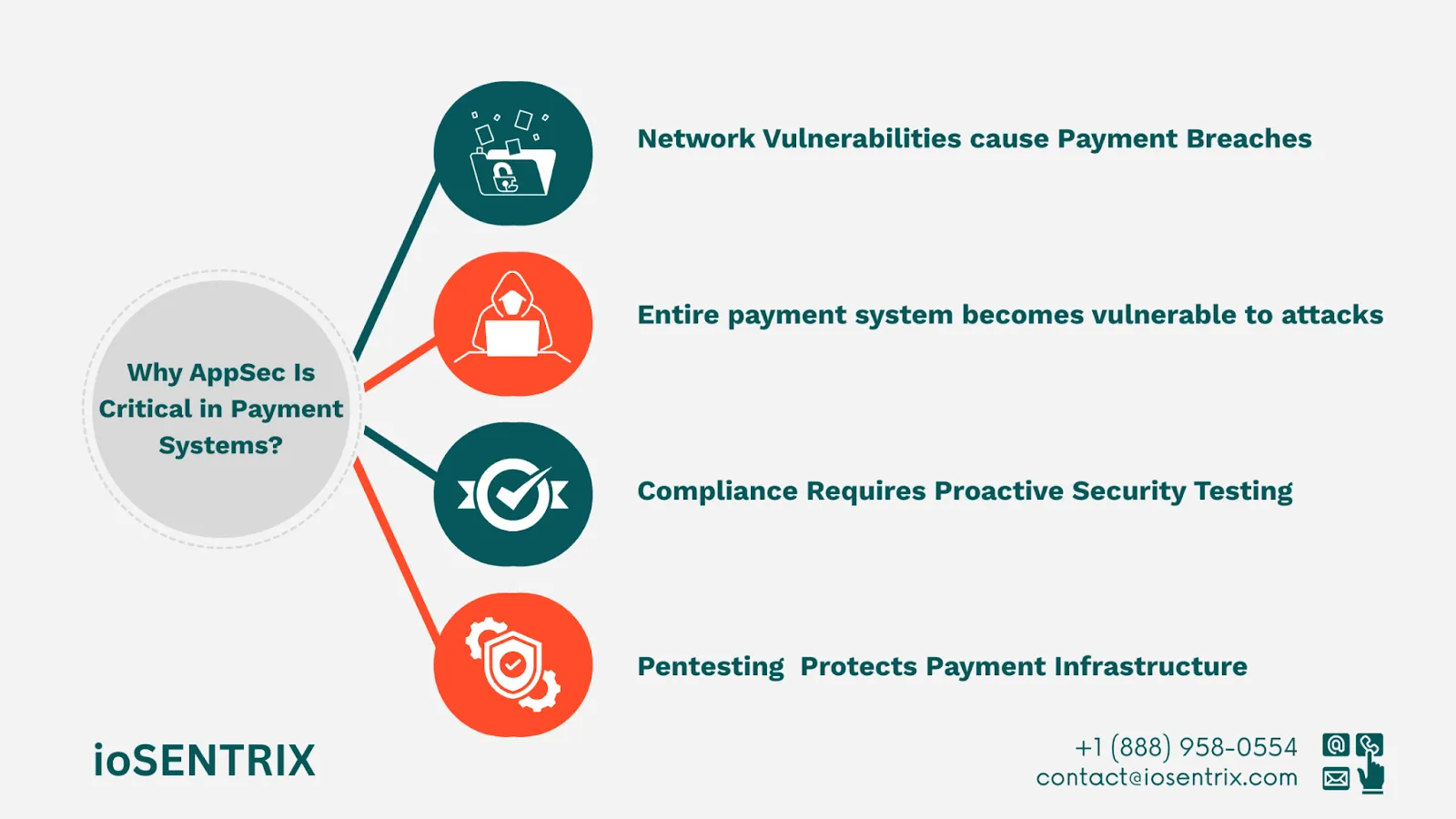 Why AppSec Is Critical in Payment Systems?

Network Vulnerabilities cause Payment Breaches

Entire payment system becomes vulnerable to attacks

Compliance Requires Proactive Security Testing

Pentesting Protects Payment Infrastructure

ioSENTRIX

+1 (888) 958-0554
contact@iosentrix.com